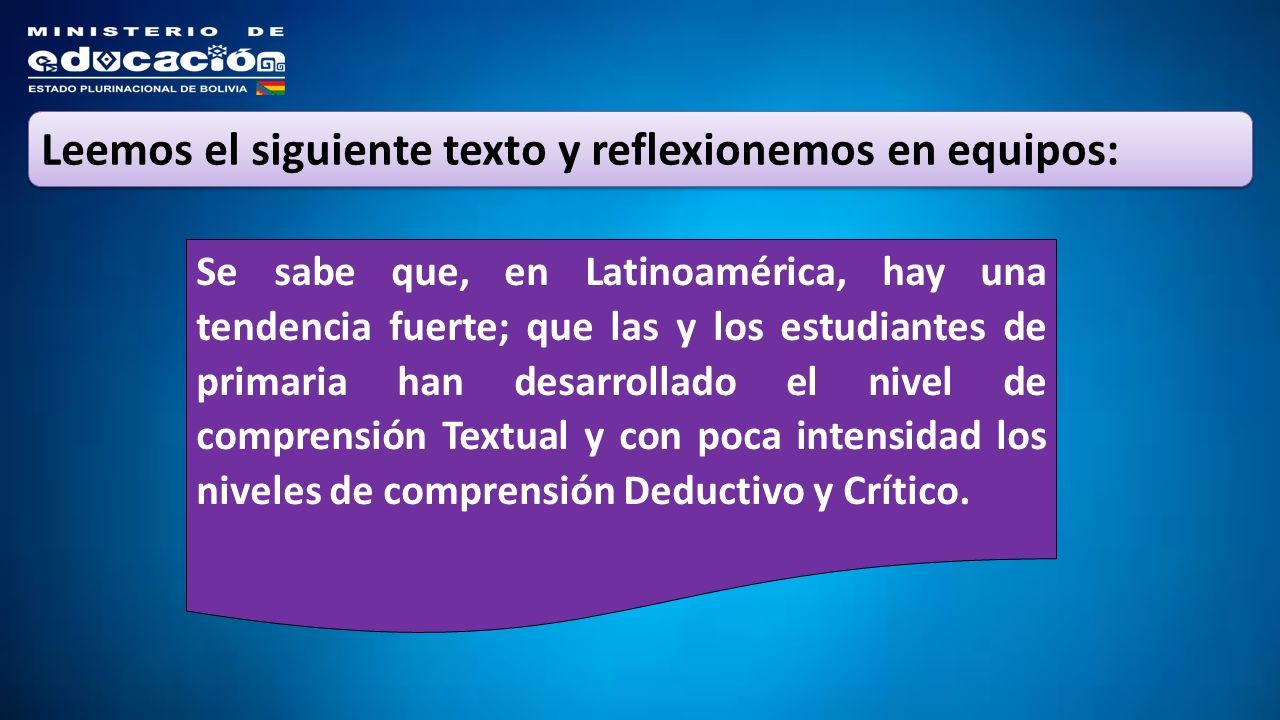 MINISTERIO DE
educación
ESTADO PLURINACIONAL DE BOLIVIA

Leemos el siguiente texto y reflexionemos en equipos:

Se sabe que, en Latinoamérica, hay una tendencia fuerte; que las y los estudiantes de primaria han desarrollado el nivel de comprensión Textual y con poca intensidad los niveles de comprensión Deductivo y Crítico.